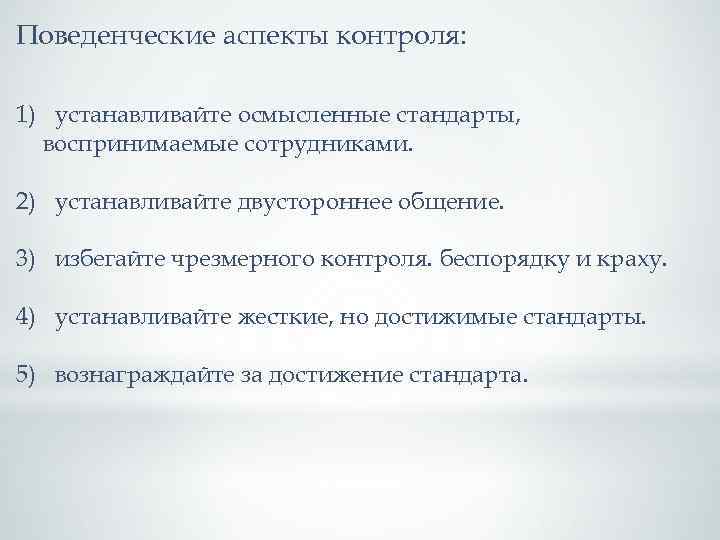 Поведенческие аспекты контроля:

1) устанавливайте осмысленные стандарты, воспринимаемые сотрудниками.

2) устанавливайте двустороннее общение.

3) избегайте чрезмерного контроля. беспорядку и краху.

4) устанавливайте жесткие, но достижимые стандарты.

5) вознаграждайте за достижение стандарта.